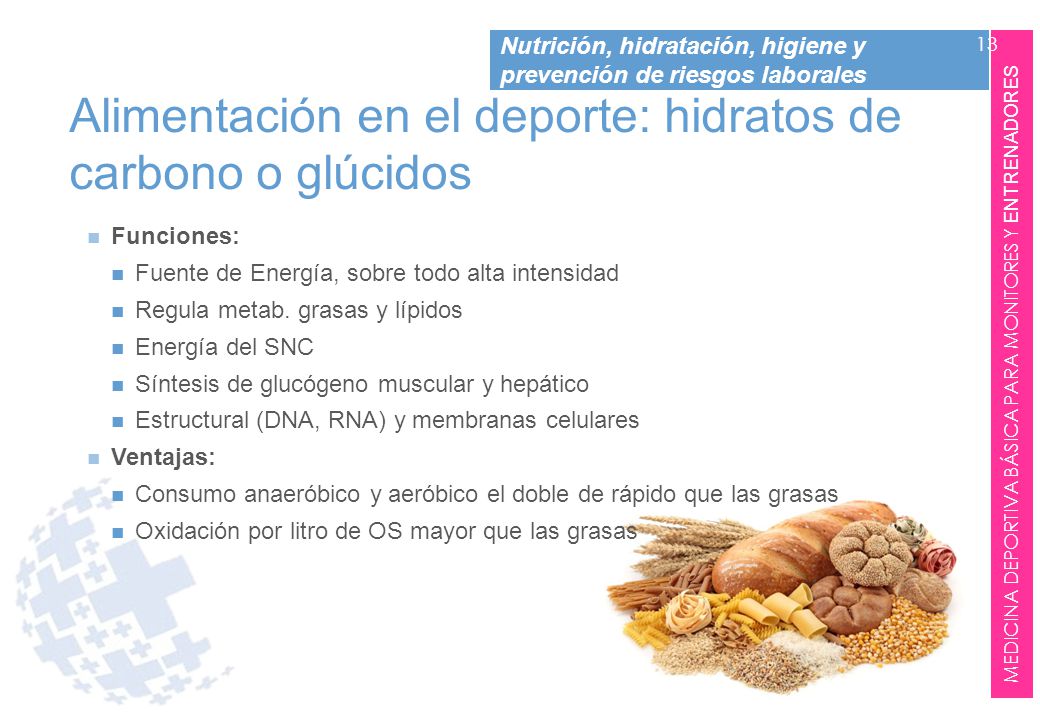 Nutrición, hidratación, higiene y prevención de riesgos laborales

13

Alimentación en el deporte: hidratos de carbono o glúcidos

Funciones:

Fuente de Energía, sobre todo alta intensidad

Regula metab. grasas y lípidos

Energía del SNC

Síntesis de glucógeno muscular y hepático

Estructural (DNA, RNA) y membranas celulares

Ventajas:

Consumo anaeróbico y aeróbico el doble de rápido que las grasas

Oxidación por litro de OS mayor que las grasas

MEDICINA DEPORTIVA BÁSICA PARA MONITORES Y ENTRENADORES